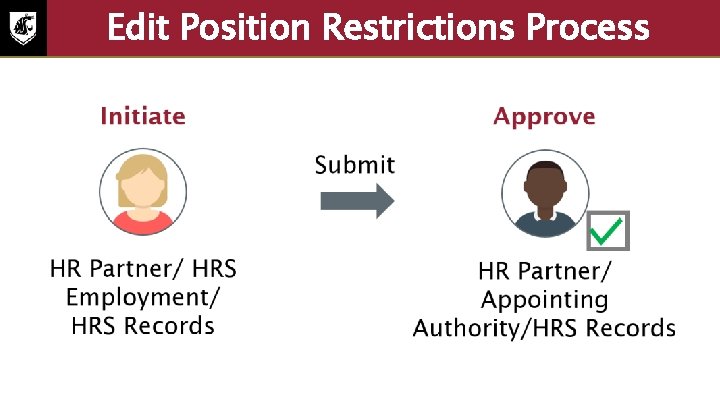 Edit Position Restrictions Process

Initiate

HR Partner/ HRS Employment/ HRS Records

Submit

Approve

HR Partner/ Appointing Authority/HRS Records